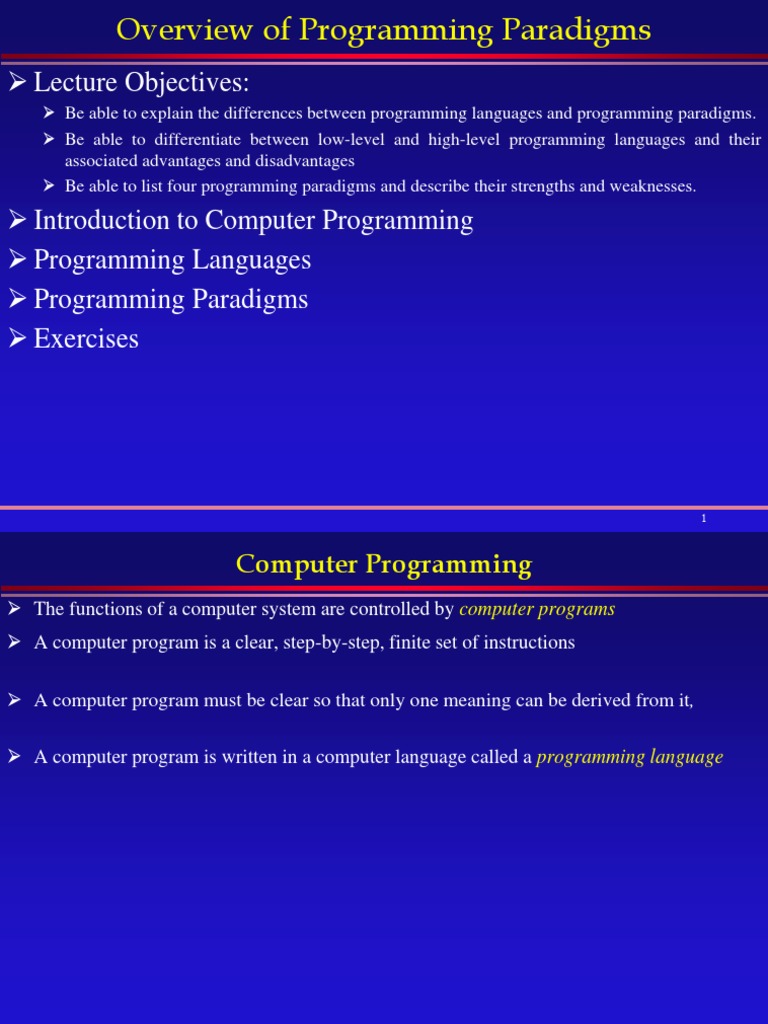 Overview of Programming Paradigms

➢ Lecture Objectives:

➢ Be able to explain the differences between programming languages and programming paradigms.

➢ Be able to differentiate between low-level and high-level programming languages and their associated advantages and disadvantages

➢ Be able to list four programming paradigms and describe their strengths and weaknesses.

➢ Introduction to Computer Programming

➢ Programming Languages

➢ Programming Paradigms

➢ Exercises

1

Computer Programming

➢ The functions of a computer system are controlled by computer programs

➢ A computer program is a clear, step-by-step, finite set of instructions

➢ A computer program must be clear so that only one meaning can be derived from it,

➢ A computer program is written in a computer language called a programming language